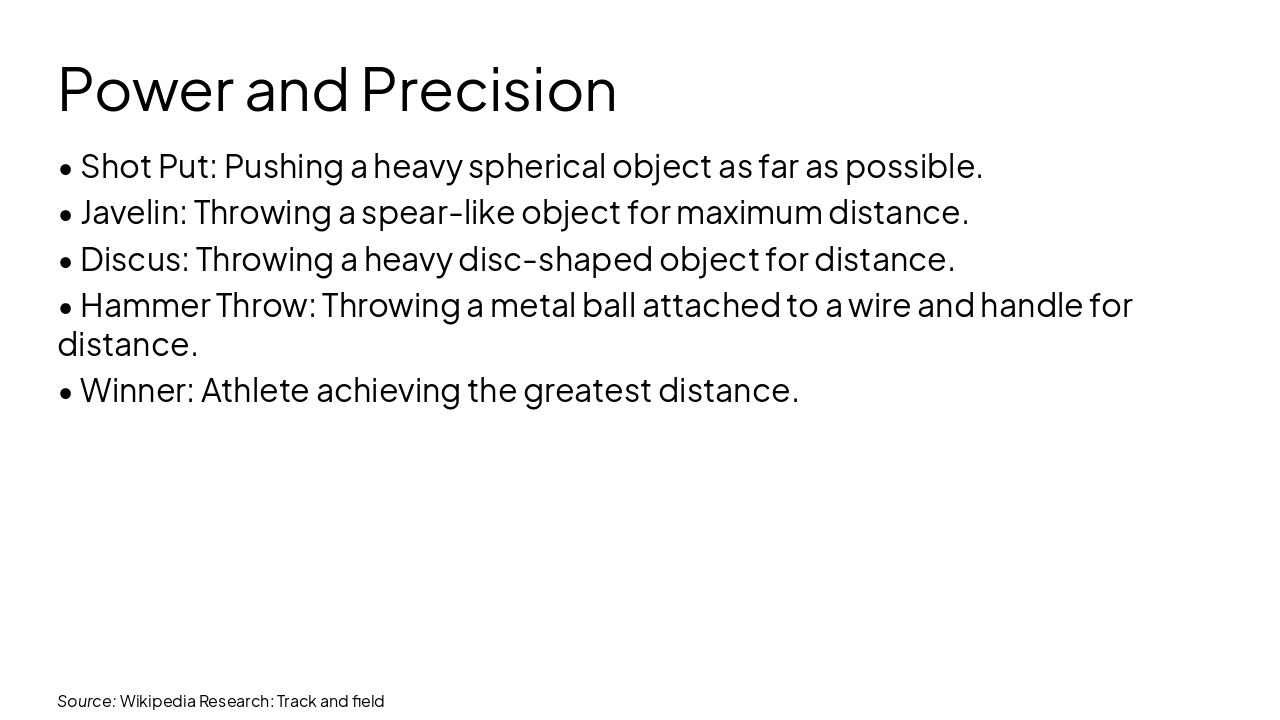 Power and Precision

• Shot Put: Pushing a heavy spherical object as far as possible.

• Javelin: Throwing a spear-like object for maximum distance.

• Discus: Throwing a heavy disc-shaped object for distance.

• Hammer Throw: Throwing a metal ball attached to a wire and handle for distance.

• Winner: Athlete achieving the greatest distance.

Source: Wikipedia Research: Track and field